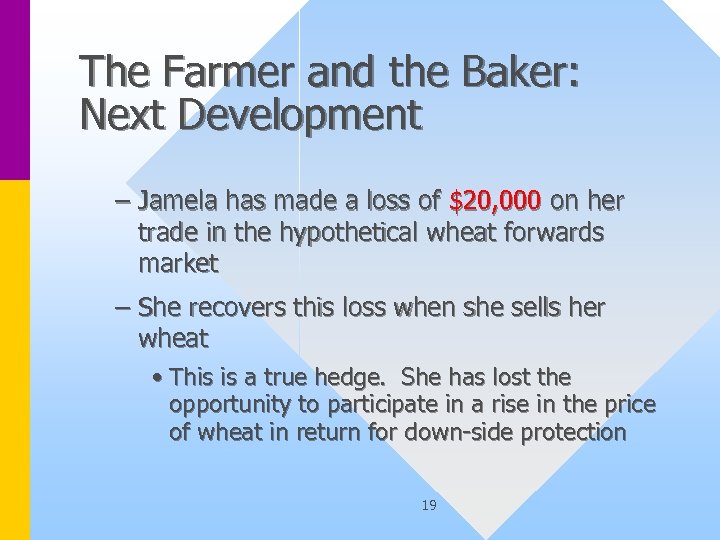 The Farmer and the Baker: Next Development

– Jamela has made a loss of $20,000 on her trade in the hypothetical wheat forwards market

– She recovers this loss when she sells her wheat

• This is a true hedge.  She has lost the opportunity to participate in a rise in the price of wheat in return for down-side protection

19